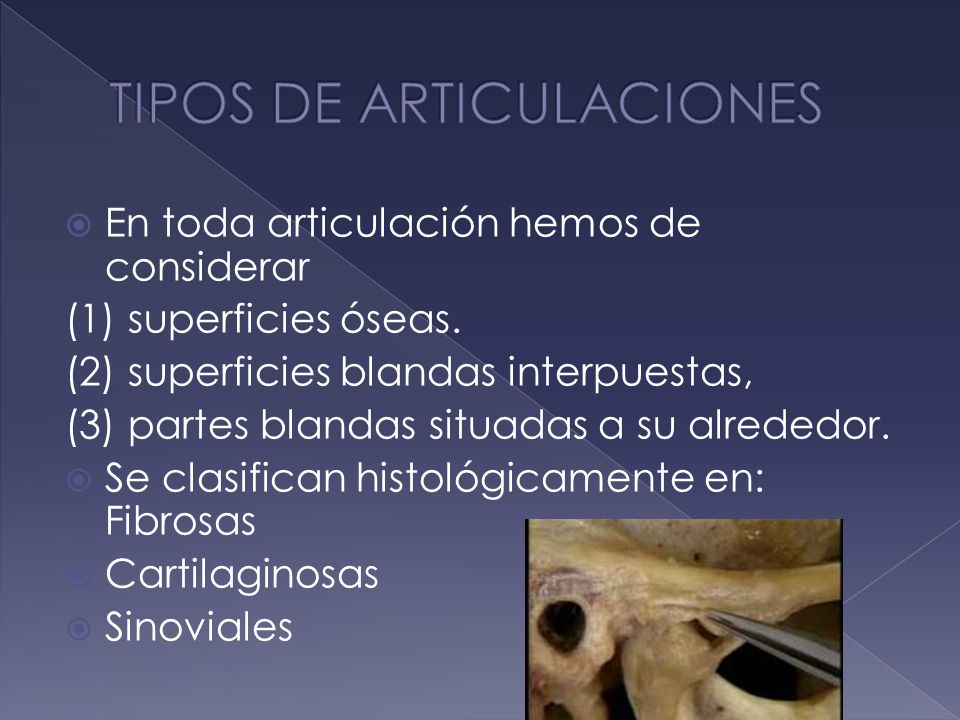 TIPOS DE ARTICULACIONES

En toda articulación hemos de considerar
(1) superficies óseas.
(2) superficies blandas interpuestas,
(3) partes blandas situadas a su alrededor.
Se clasifican histológicamente en: Fibrosas
Cartilaginosas
Sinoviales